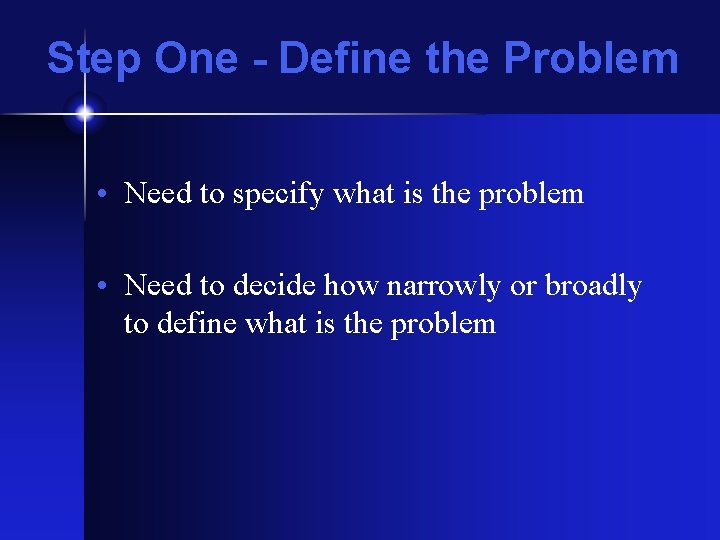 Step One - Define the Problem

• Need to specify what is the problem

• Need to decide how narrowly or broadly to define what is the problem